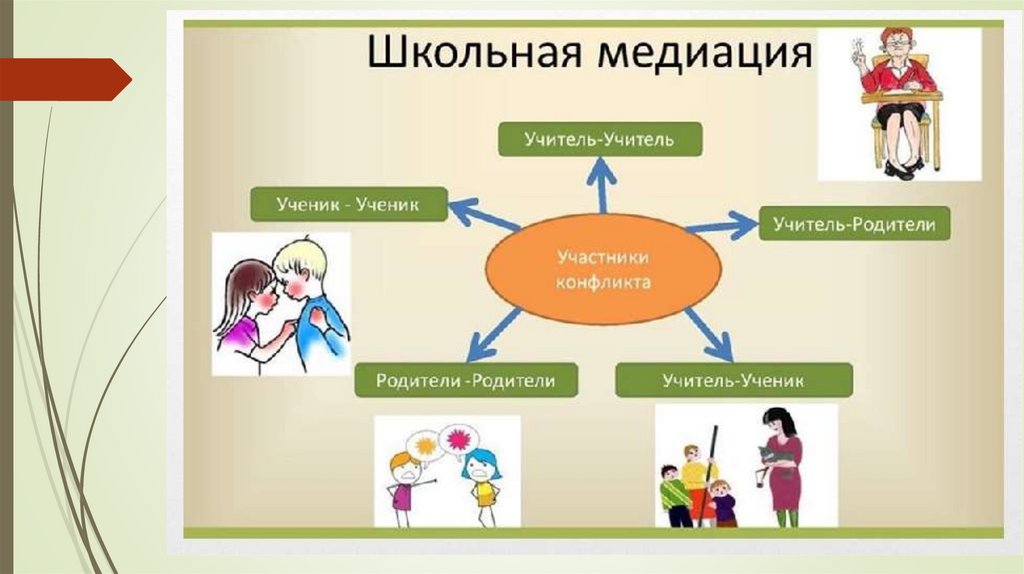 Школьная медиация

Учитель-Учитель

Ученик - Ученик

Учитель-Родители

Участники конфликта

Родители -Родители

Учитель-Ученик